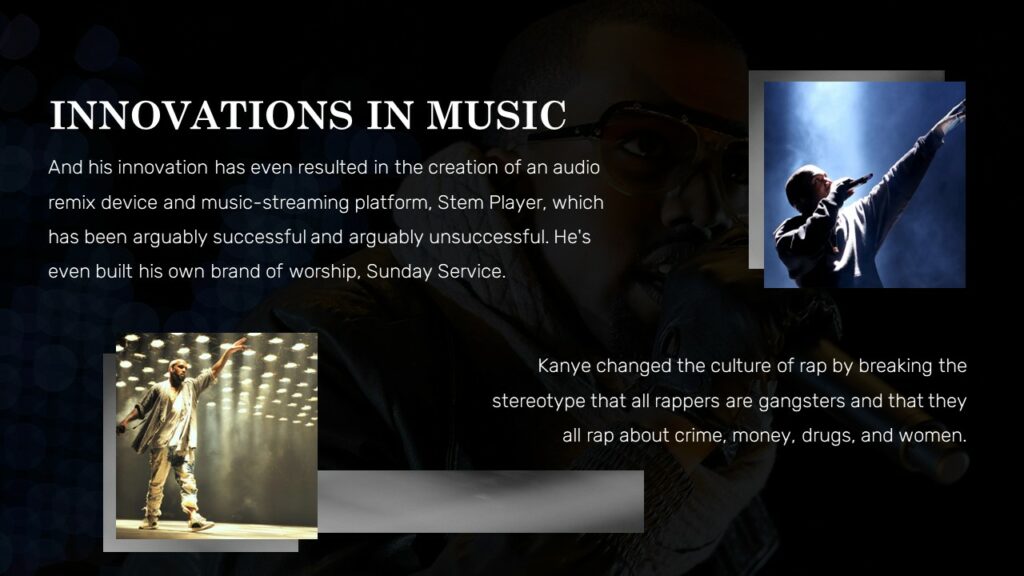 INNOVATIONS IN MUSIC

And his innovation has even resulted in the creation of an audio remix device and music-streaming platform, Stem Player, which has been arguably successful and arguably unsuccessful. He's even built his own brand of worship, Sunday Service.

Kanye changed the culture of rap by breaking the stereotype that all rappers are gangsters and that they all rap about crime, money, drugs, and women.